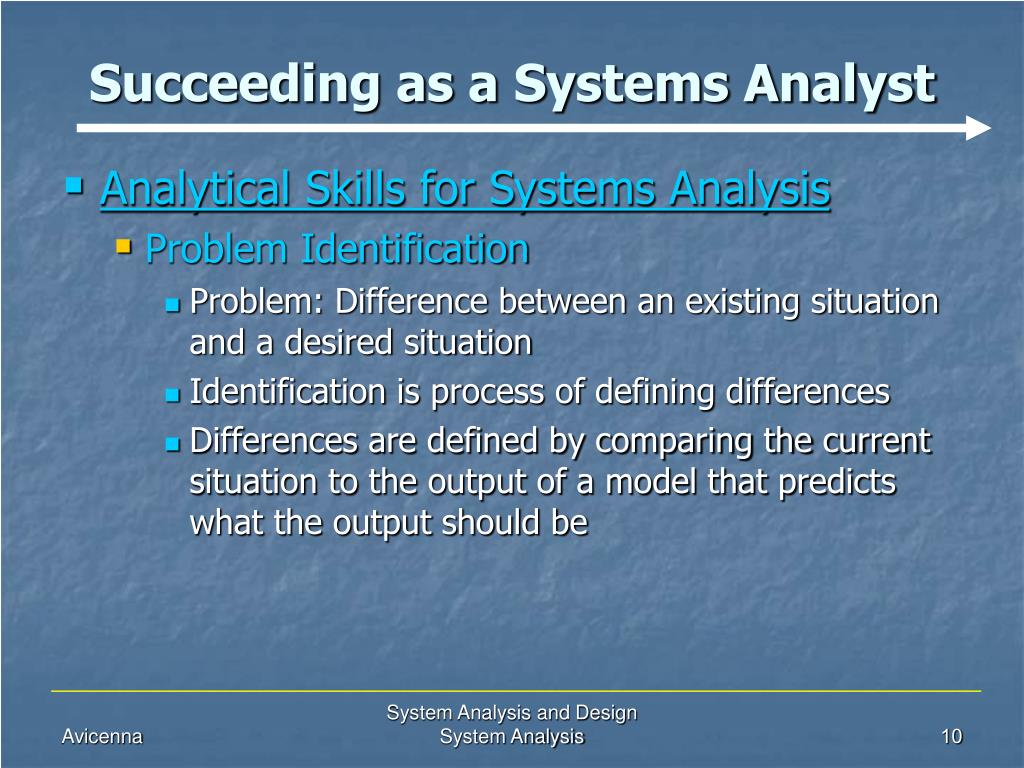 Succeeding as a Systems Analyst

Analytical Skills for Systems Analysis

Problem Identification

Problem: Difference between an existing situation and a desired situation

Identification is process of defining differences

Differences are defined by comparing the current situation to the output of a model that predicts what the output should be

Avicenna

System Analysis and Design
System Analysis

10